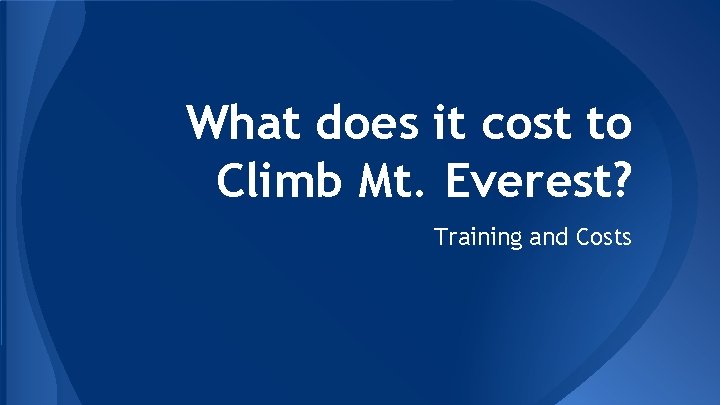 What does it cost to Climb Mt. Everest?

Training and Costs